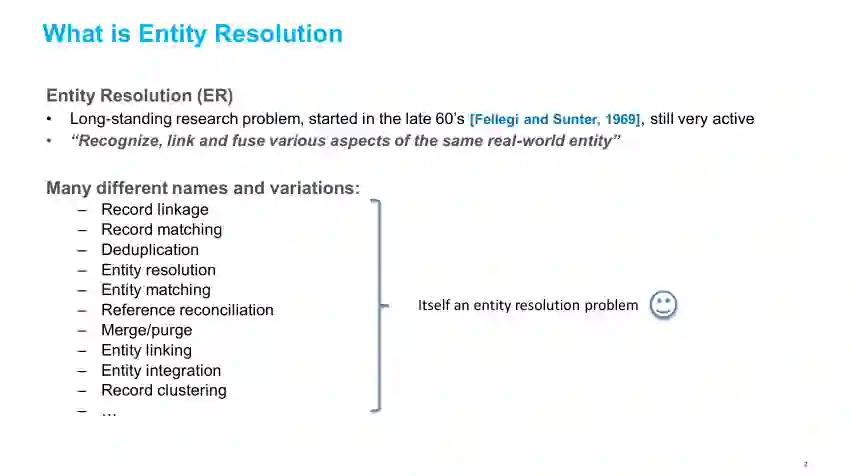 What is Entity Resolution

Entity Resolution (ER)
• Long-standing research problem, started in the late 60's [Fellegi and Sunter, 1969], still very active
• "Recognize, link and fuse various aspects of the same real-world entity"

Many different names and variations:
– Record linkage
– Record matching
– Deduplication
– Entity resolution
– Entity matching
– Reference reconciliation
– Merge/purge
– Entity linking
– Entity integration
– Record clustering
– …

Itself an entity resolution problem

2